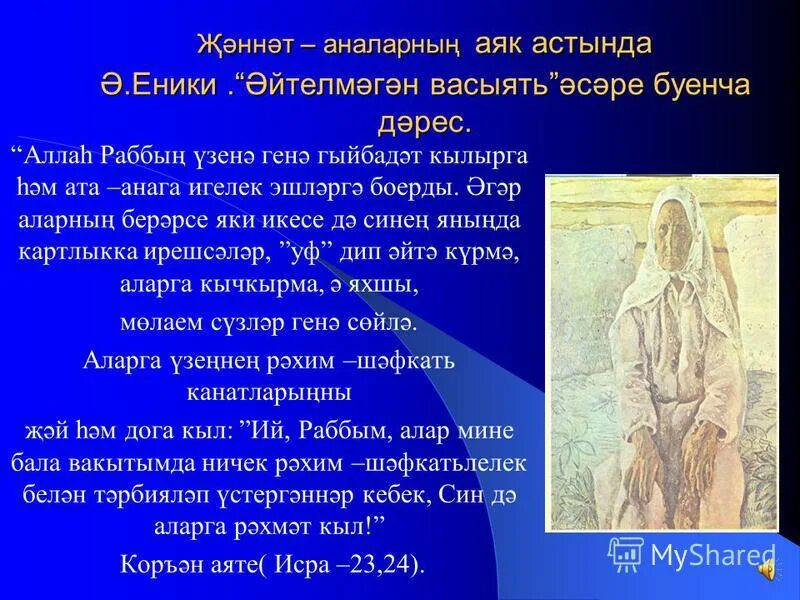 Җәннәт – аналарның аяк астында
Ә.Еники .“Әйтелмәгән васыять”әсәре буенча дәрес.

“Аллаһ Раббың үзенә генә гыйбадәт кылырга һәм ата –анага игелек эшләргә боерды. Әгәр аларның берәрсе яки икесе дә синең яныңда картлыкка ирешсәләр, ”уф” дип әйтә күрмә, аларга кычкырма, ә яхшы, мөлаем сүзләр генә сөйлә.
Аларга үзеңнең рәхим –шәфкать канатларыңны
җәй һәм дога кыл: ”Ий, Раббым, алар мине бала вакытымда ничек рәхим –шәфкатьлелек белән тәрбияләп үстергәннәр кебек, Син дә аларга рәхмәт кыл!”
Коръән аяте( Исра –23,24).

MyShared